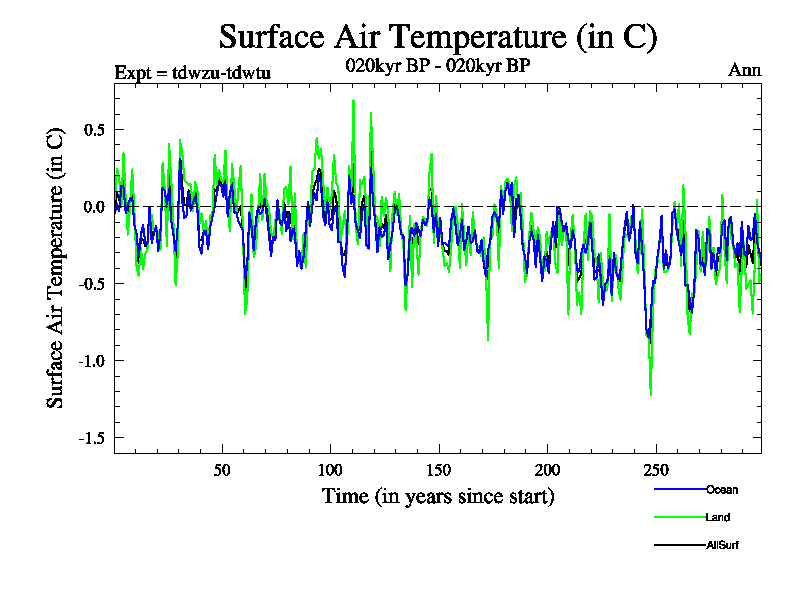 Surface Air Temperature (in C)

Expt = tdwzu-tdwtu

020kyr BP - 020kyr BP

Ann

Surface Air Temperature (in C)

0.5

0.0

-0.5

-1.0

-1.5

50

100

150

200

250

Time (in years since start)

Ocean

Land

AllSurf